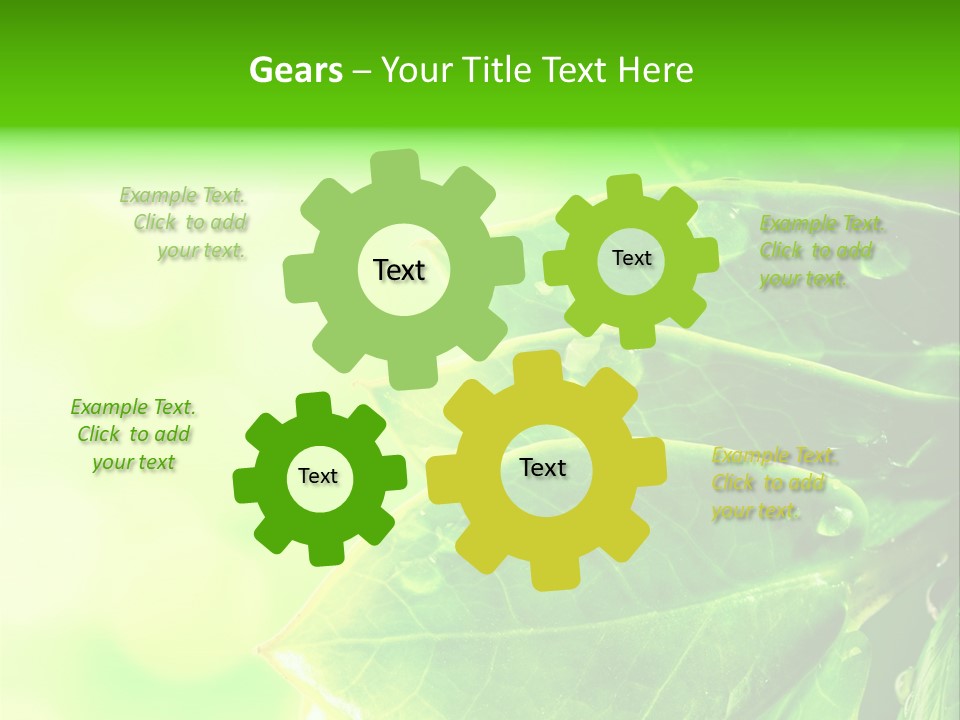 Gears – Your Title Text Here

Example Text. Click to add your text.

Text

Text

Example Text. Click to add your text.

Example Text. Click to add your text

Text

Text

Example Text. Click to add your text.